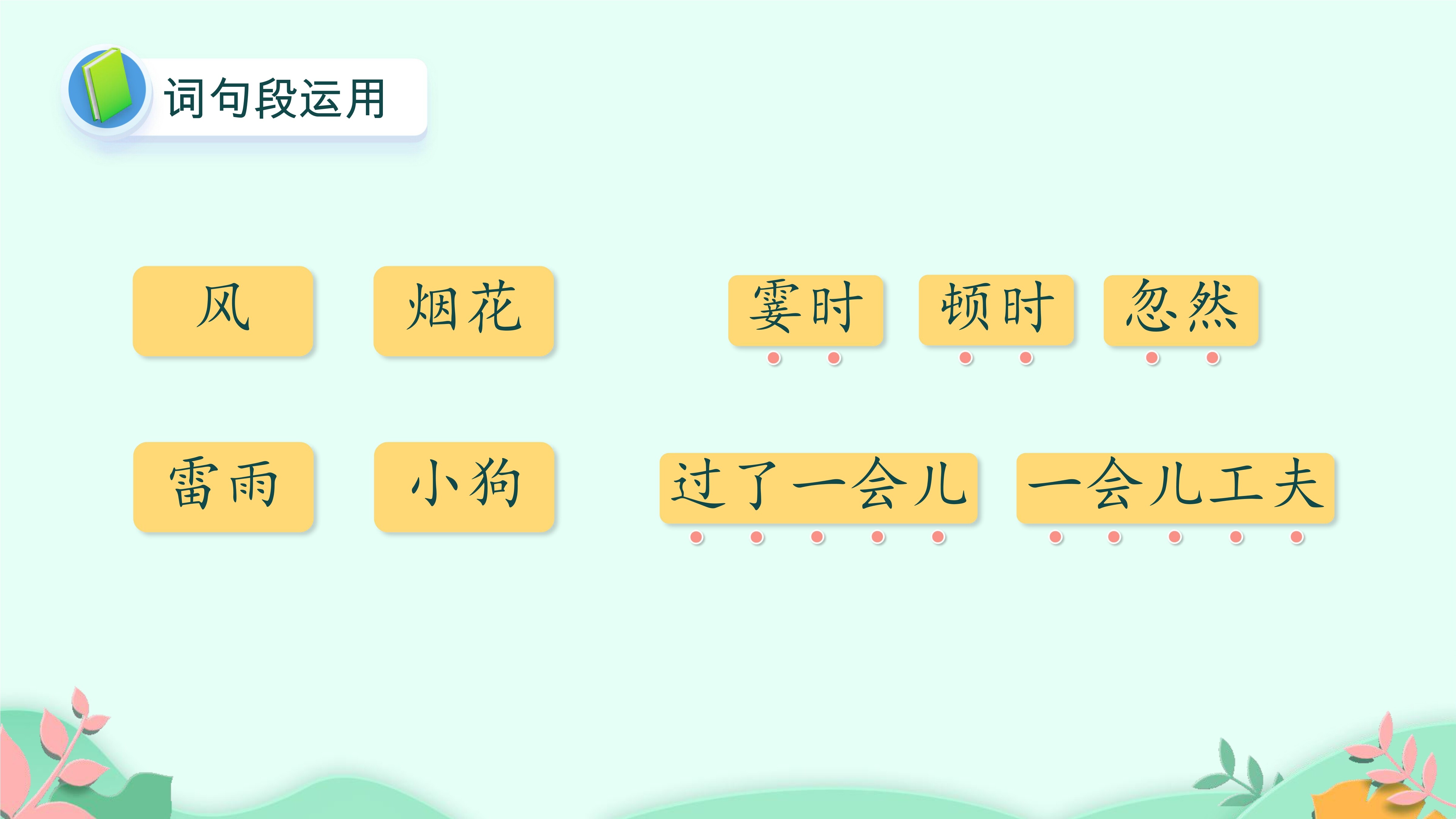 词句段运用

风 烟花

霎时 顿时 忽然

雷雨 小狗

过了一会儿 一会儿工夫